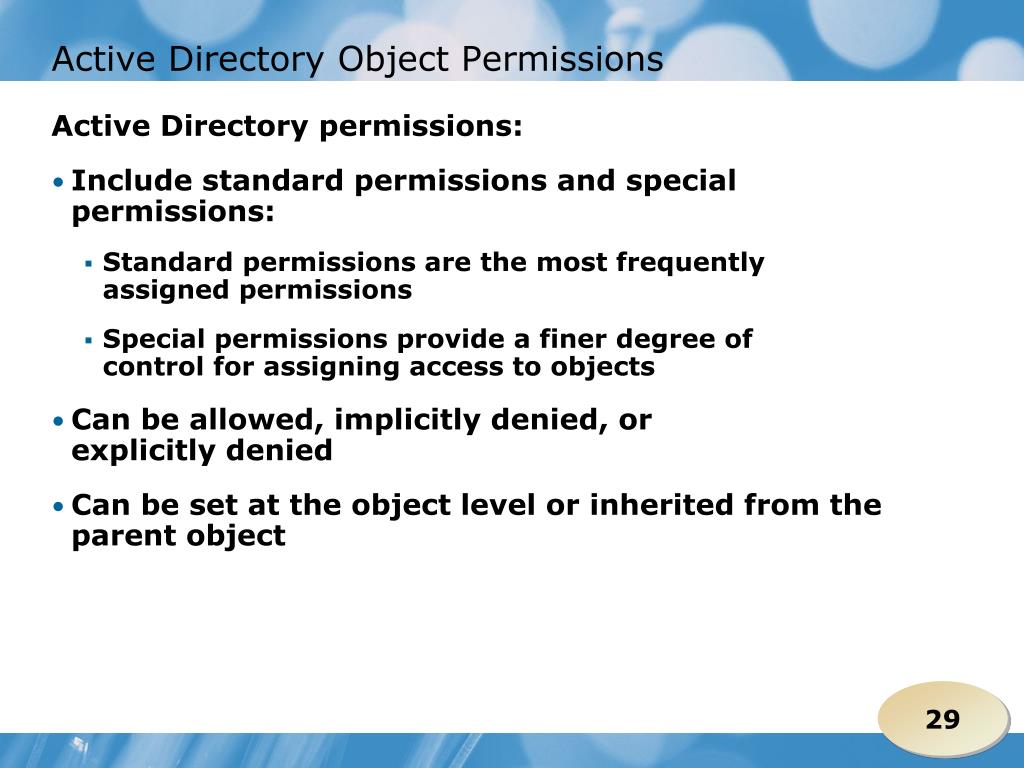 Active Directory Object Permissions

Active Directory permissions:

• Include standard permissions and special permissions:

▪ Standard permissions are the most frequently assigned permissions

▪ Special permissions provide a finer degree of control for assigning access to objects

• Can be allowed, implicitly denied, or explicitly denied

• Can be set at the object level or inherited from the parent object

29